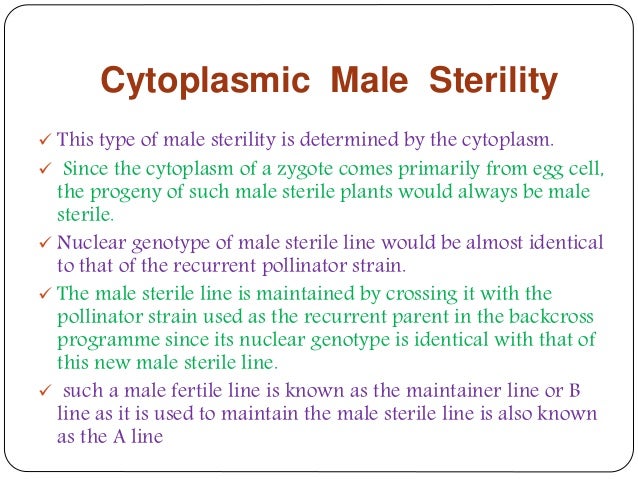 Cytoplasmic Male Sterility

✓ This type of male sterility is determined by the cytoplasm.

✓ Since the cytoplasm of a zygote comes primarily from egg cell, the progeny of such male sterile plants would always be male sterile.

✓ Nuclear genotype of male sterile line would be almost identical to that of the recurrent pollinator strain.

✓ The male sterile line is maintained by crossing it with the pollinator strain used as the recurrent parent in the backcross programme since its nuclear genotype is identical with that of this new male sterile line.

✓ such a male fertile line is known as the maintainer line or B line as it is used to maintain the male sterile line is also known as the A line